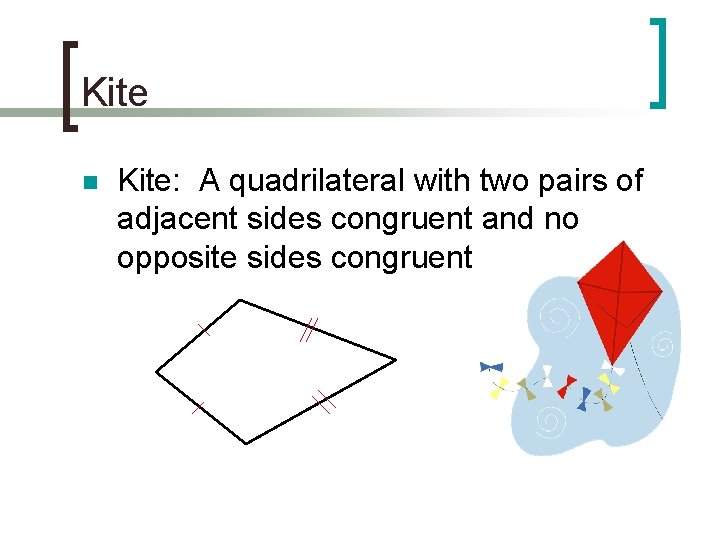 Kite

Kite: A quadrilateral with two pairs of adjacent sides congruent and no opposite sides congruent